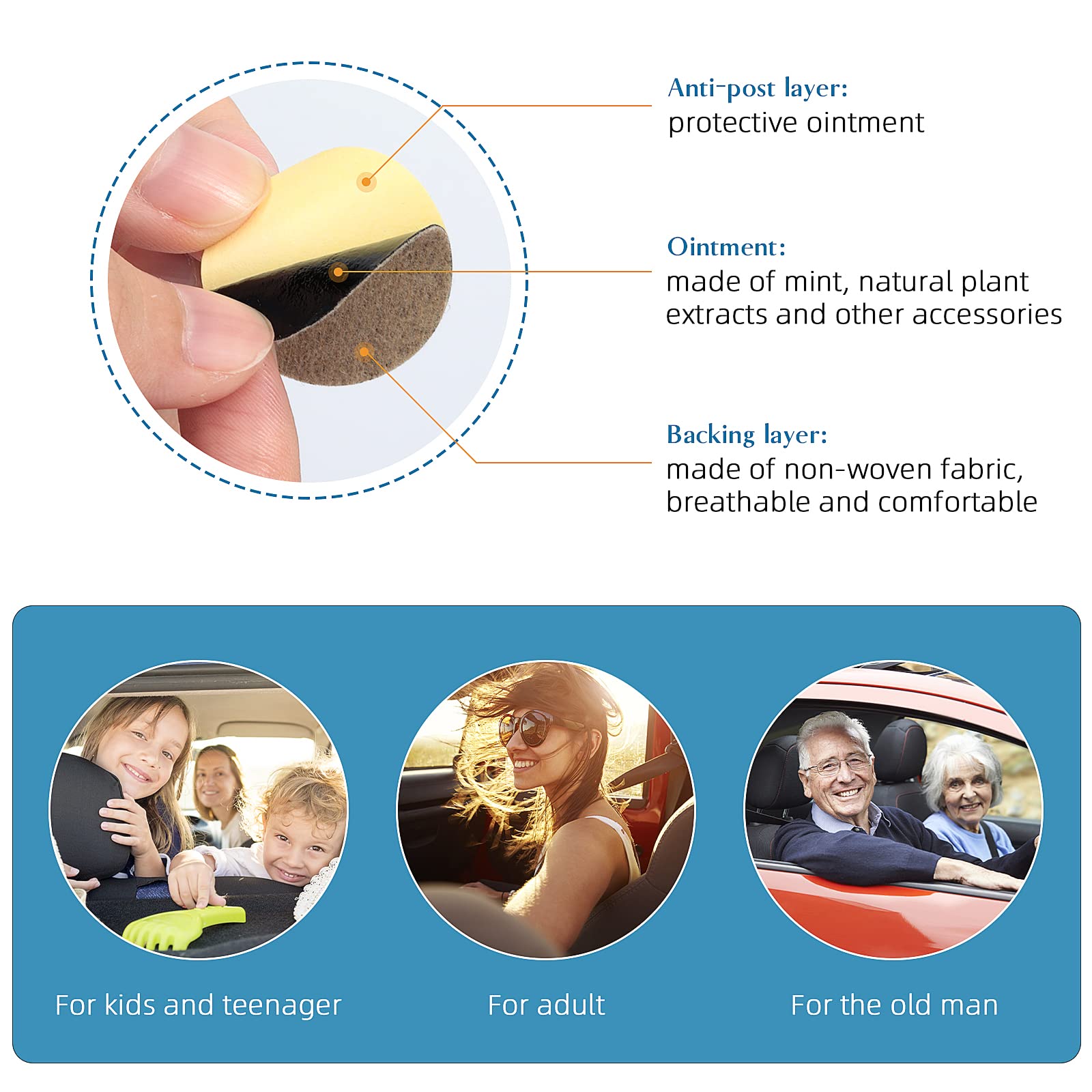 Anti-post layer:
protective ointment

Ointment:
made of mint, natural plant extracts and other accessories

Backing layer:
made of non-woven fabric, breathable and comfortable

For kids and teenager

For adult

For the old man